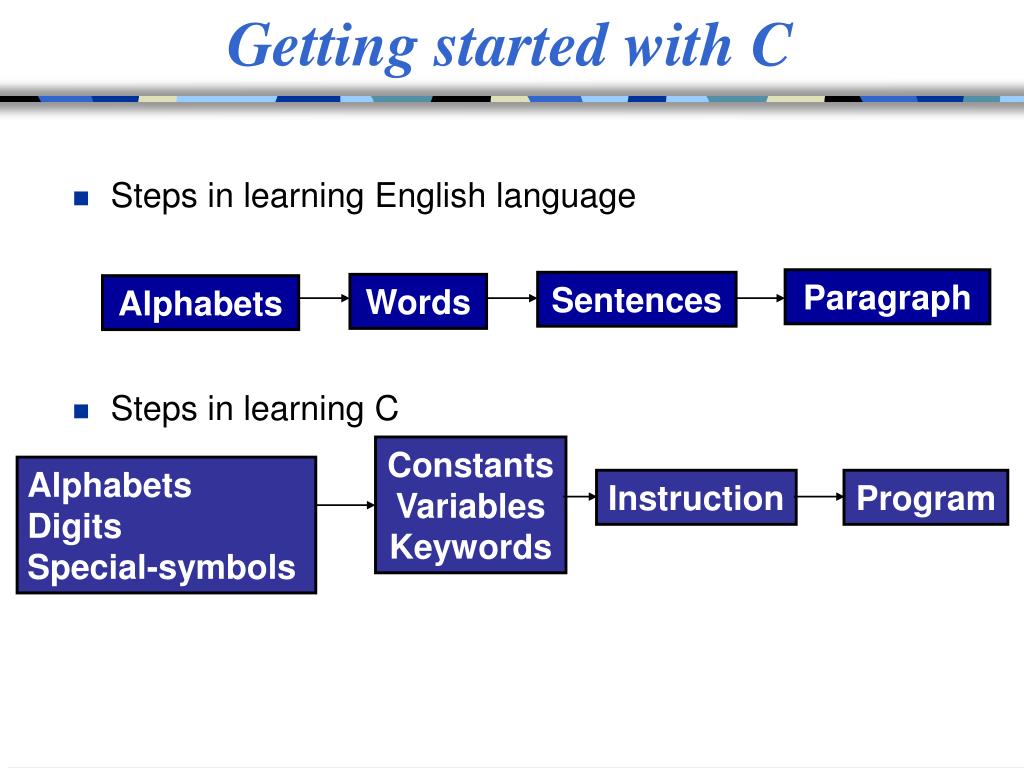 Getting started with C

Steps in learning English language

Alphabets

Words

Sentences

Paragraph

Steps in learning C

Alphabets
Digits
Special-symbols

Constants
Variables
Keywords

Instruction

Program